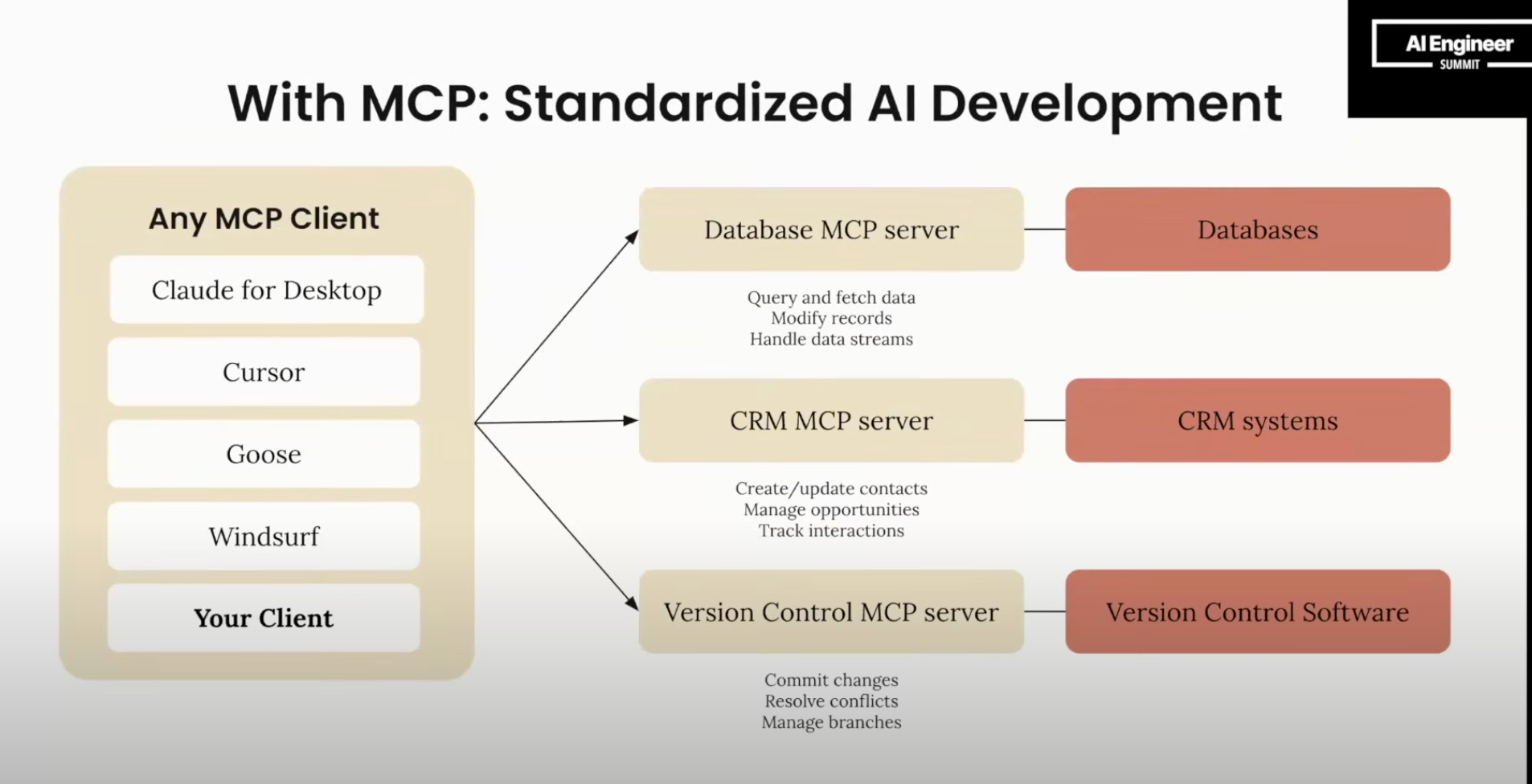 AI Engineer
SUMMIT

With MCP: Standardized AI Development

Any MCP Client

Claude for Desktop

Cursor

Goose

Windsurf

Your Client

Database MCP server

Databases

Query and fetch data
Modify records
Handle data streams

CRM MCP server

CRM systems

Create/update contacts
Manage opportunities
Track interactions

Version Control MCP server

Version Control Software

Commit changes
Resolve conflicts
Manage branches